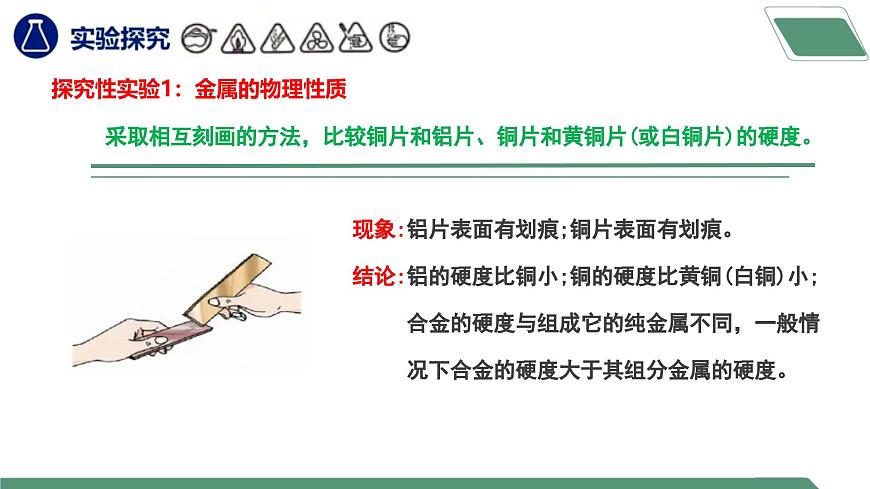 实验探究

探究性实验1：金属的物理性质

采取相互刻画的方法，比较铜片和铝片、铜片和黄铜片（或白铜片）的硬度。

现象：铝片表面有划痕；铜片表面有划痕。

结论：铝的硬度比铜小；铜的硬度比黄铜（白铜）小；合金的硬度与组成它的纯金属不同，一般情况下合金的硬度大于其组分金属的硬度。